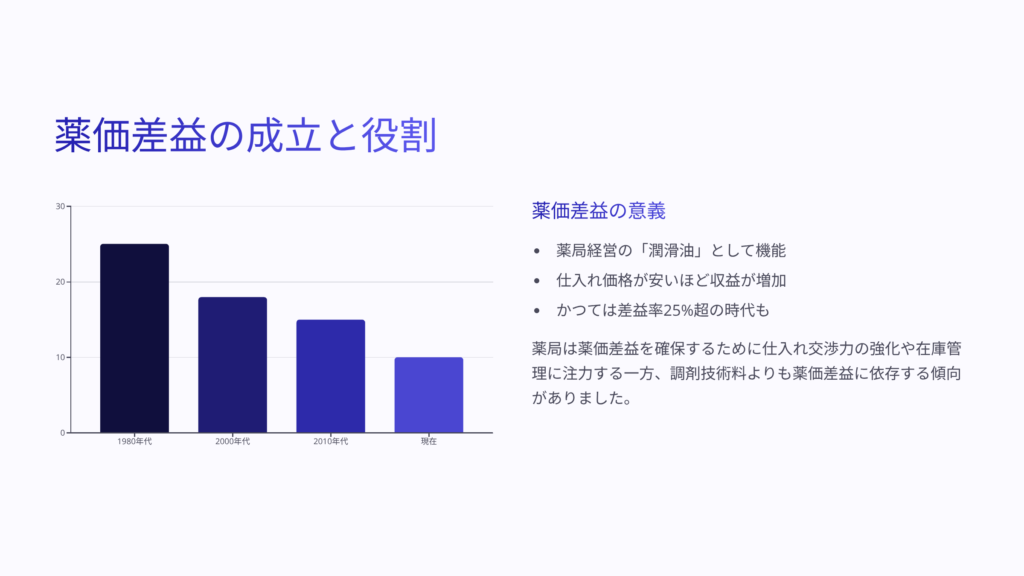 薬価差益の成立と役割

30
20
10
0
1980年代
2000年代
2010年代
現在

薬価差益の意義

• 薬局経営の「潤滑油」として機能
• 仕入れ価格が安いほど収益が増加
• かつては差益率25%超の時代も

薬局は薬価差益を確保するために仕入れ交渉力の強化や在庫管理に注力する一方、調剤技術料よりも薬価差益に依存する傾向がありました。